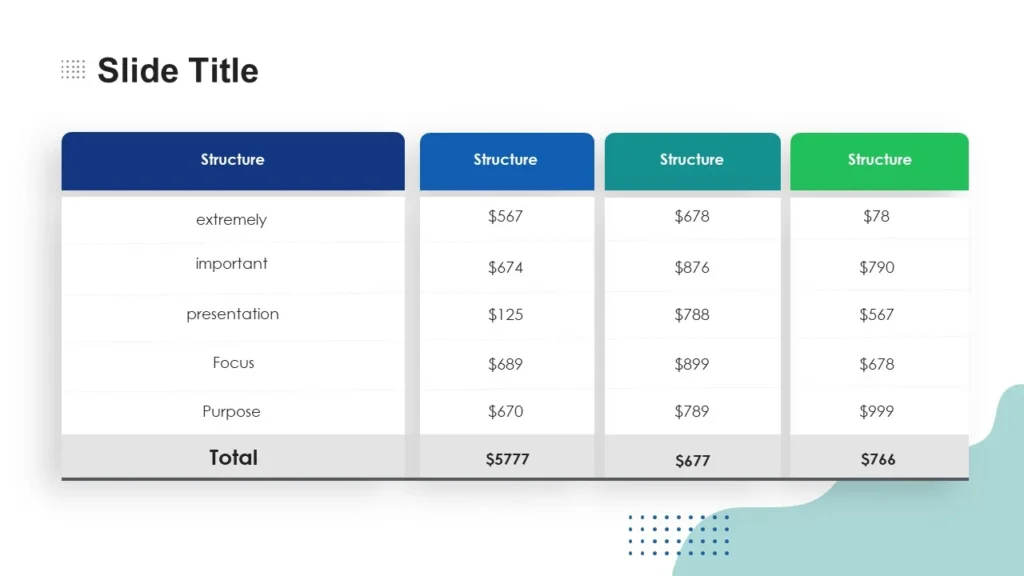 Slide Title

| Structure | Structure | Structure | Structure |
|---|---|---|---|
| extremely | \$567 | \$678 | \$78 |
| important | \$674 | \$876 | \$790 |
| presentation | \$125 | \$788 | \$567 |
| Focus | \$689 | \$899 | \$678 |
| Purpose | \$670 | \$789 | \$999 |
| Total | \$5777 | \$677 | \$766 |